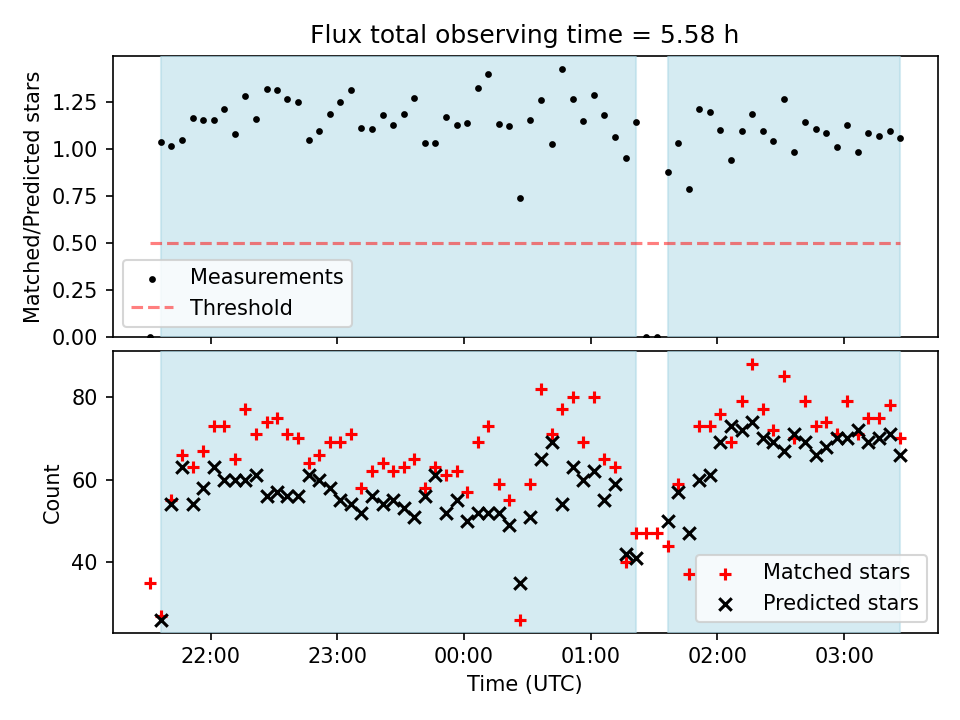 Flux total observing time = 5.58 h

Matched/Predicted stars

1.25
1.00
0.75
0.50
0.25
0.00

Measurements
Threshold

Count

80
60
40

Matched stars
Predicted stars

22:00
23:00
00:00
01:00
02:00
03:00

Time (UTC)